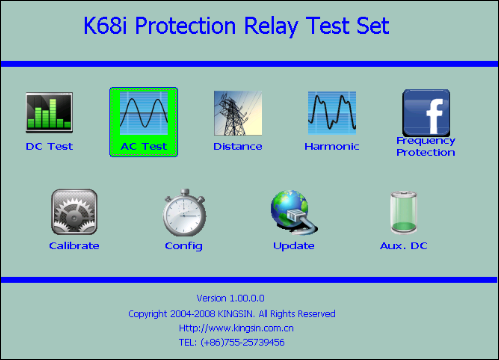 K68i Protection Relay Test Set

DC Test

AC Test

Distance

Harmonic

f

Frequency Protection

Calibrate

Config

Update

Aux. DC

Version 1.00.0.0

Copyright 2004-2008 KINGSIN. All Rights Reserved

Http://www.kingsin.com.cn

TEL: (+86)755-25739456